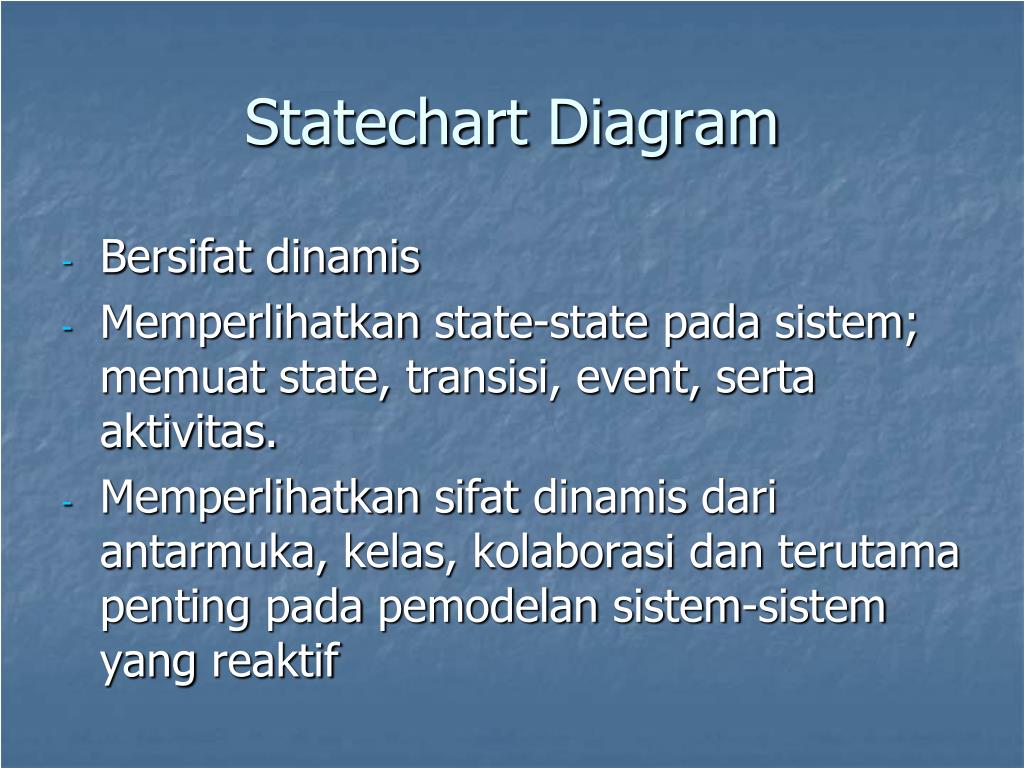 Statechart Diagram

- Bersifat dinamis
- Memperlihatkan state-state pada sistem; memuat state, transisi, event, serta aktivitas.
- Memperlihatkan sifat dinamis dari antarmuka, kelas, kolaborasi dan terutama penting pada pemodelan sistem-sistem yang reaktif